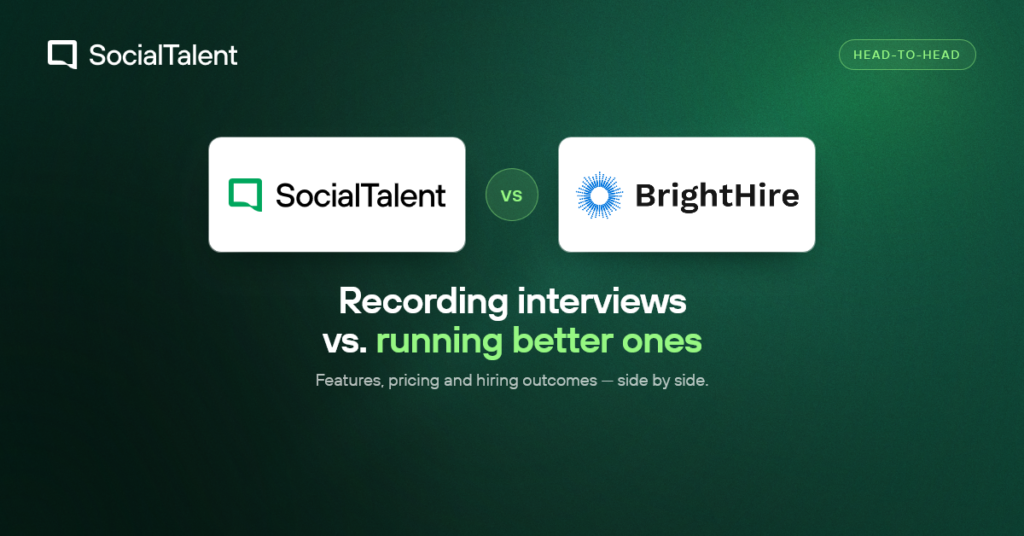 SocialTalent

HEAD-TO-HEAD

SocialTalent

VS

BrightHire

Recording interviews vs. running better ones

Features, pricing and hiring outcomes — side by side.